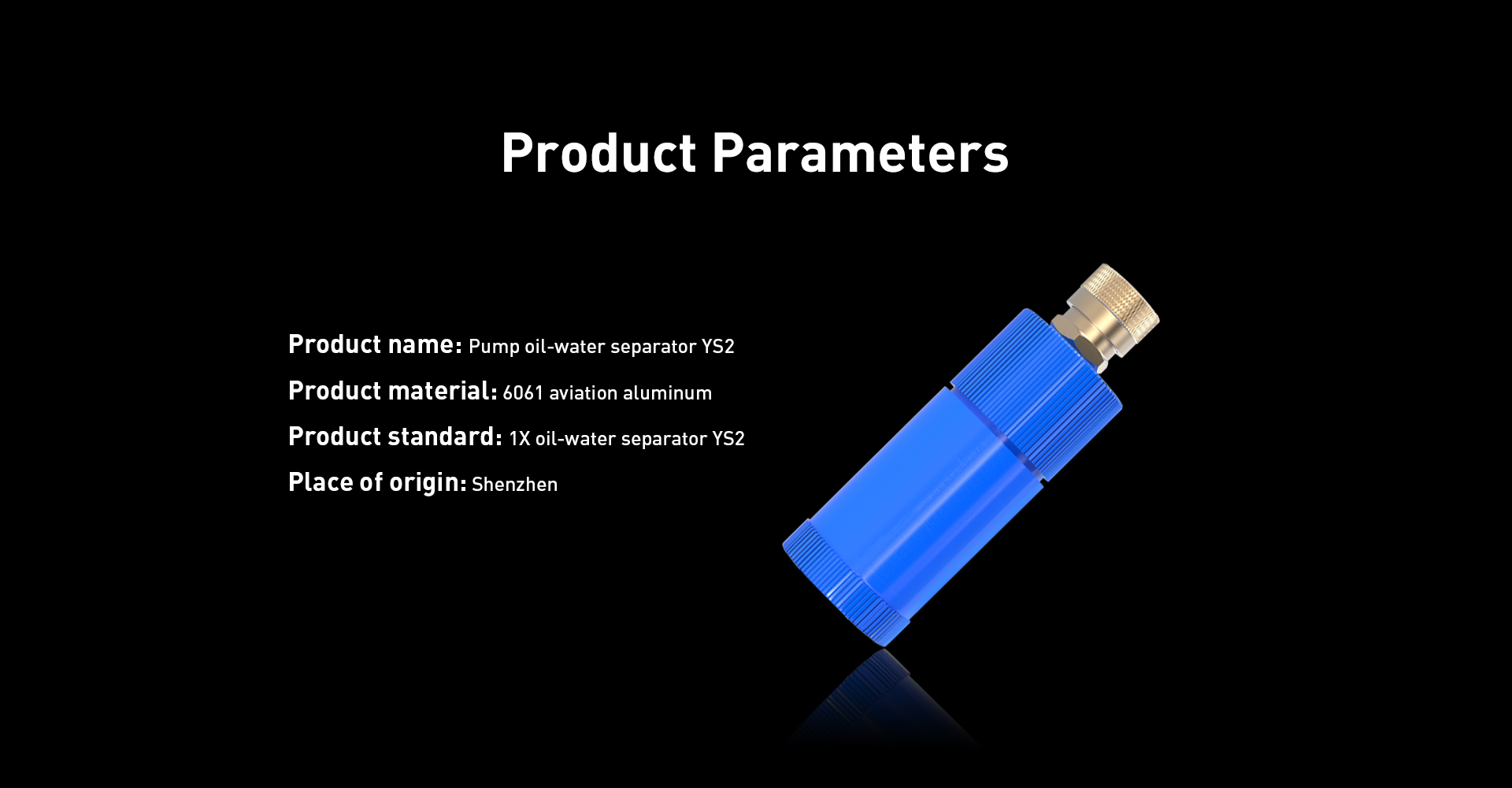 Product Parameters

Product name: Pump oil-water separator YS2

Product material: 6061 aviation aluminum

Product standard: 1X oil-water separator YS2

Place of origin: Shenzhen